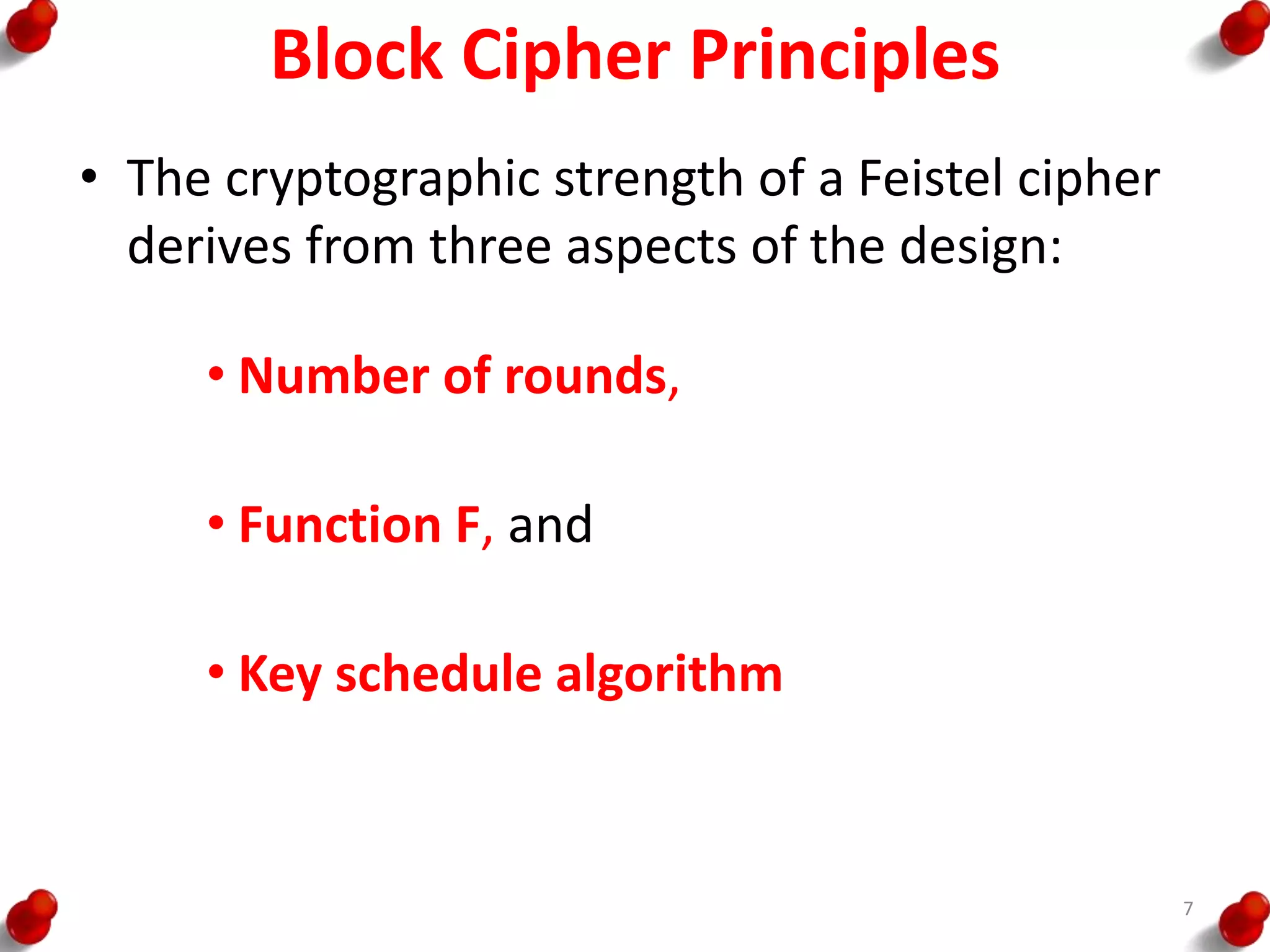 Block Cipher Principles

• The cryptographic strength of a Feistel cipher derives from three aspects of the design:

• Number of rounds,

• Function F, and

• Key schedule algorithm

7